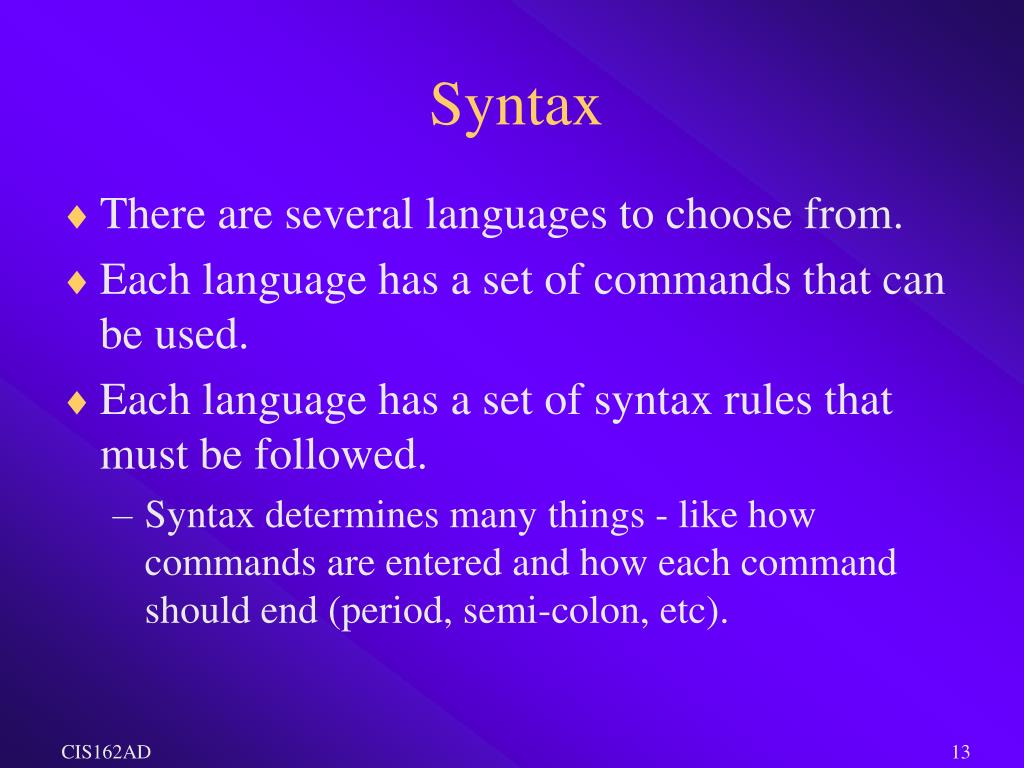 Syntax

♦ There are several languages to choose from.

♦ Each language has a set of commands that can be used.

♦ Each language has a set of syntax rules that must be followed.

– Syntax determines many things - like how commands are entered and how each command should end (period, semi-colon, etc).

CIS162AD

13